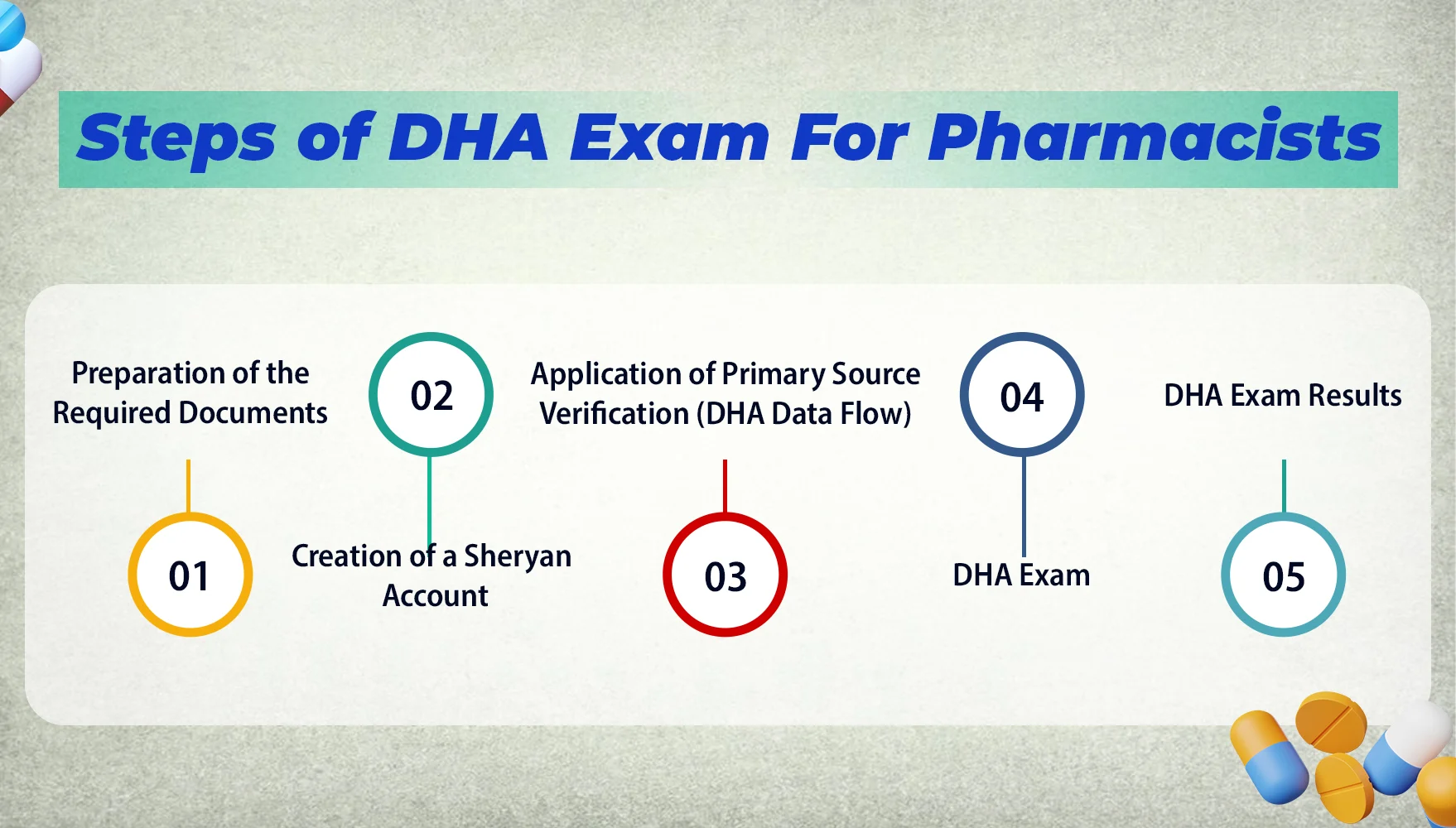 Steps of DHA Exam For Pharmacists

Preparation of the Required Documents

01

02

Creation of a Sheryan Account

Application of Primary Source Verification (DHA Data Flow)

03

04

DHA Exam

DHA Exam Results

05